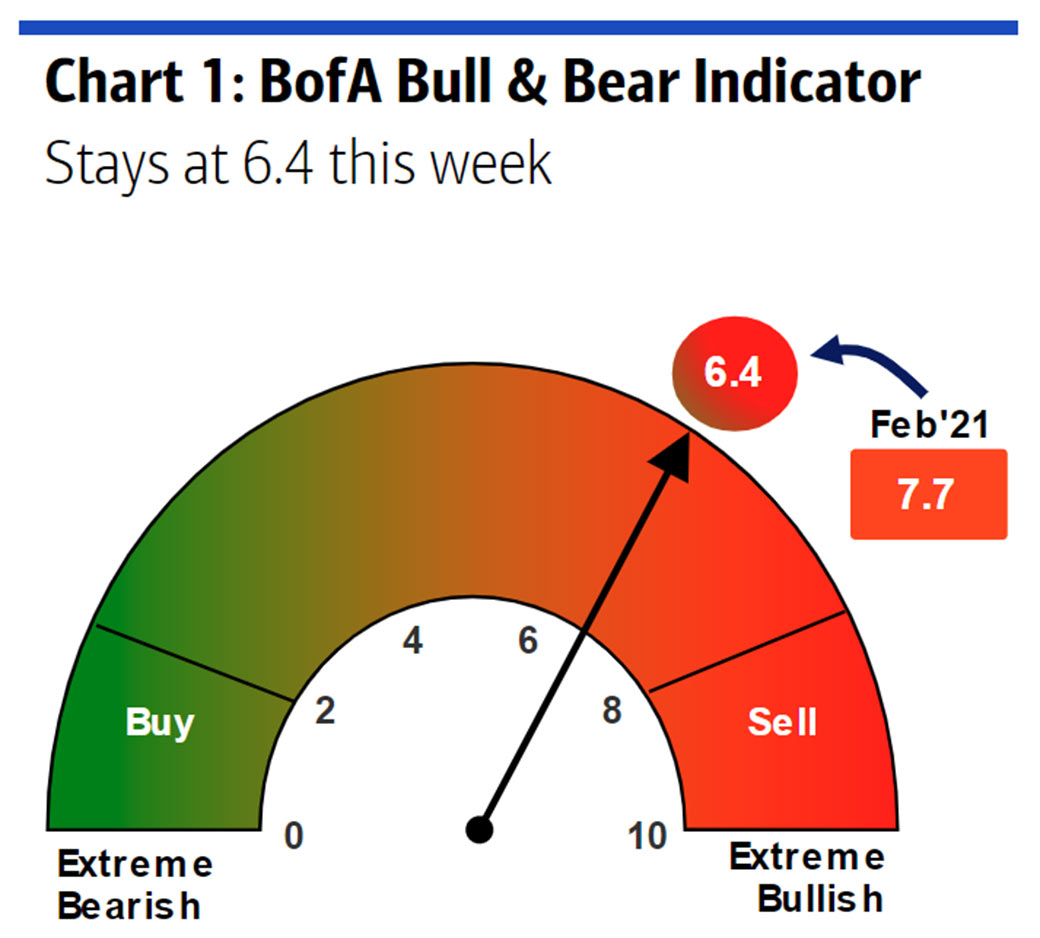 Chart 1: BofA Bull & Bear Indicator
Stays at 6.4 this week

6.4

Feb'21

7.7

Buy

Sell

0

2

4

6

8

10

Extreme Bearish

Extreme Bullish